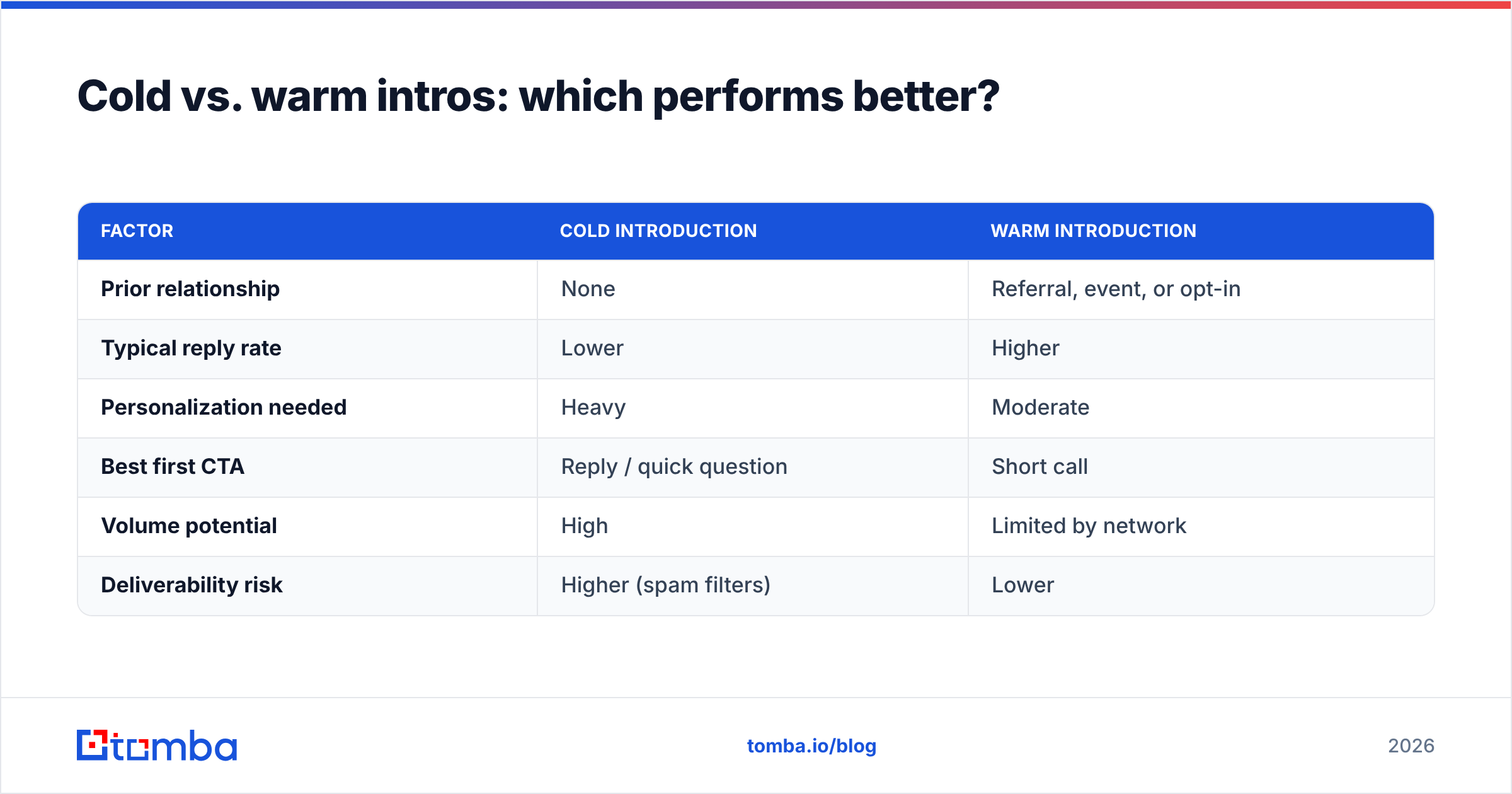 Cold vs. warm intros: which performs better?

| FACTOR | COLD INTRODUCTION | WARM INTRODUCTION |
|---|---|---|
| Prior relationship | None | Referral, event, or opt-in |
| Typical reply rate | Lower | Higher |
| Personalization needed | Heavy | Moderate |
| Best first CTA | Reply / quick question | Short call |
| Volume potential | High | Limited by network |
| Deliverability risk | Higher (spam filters) | Lower |

tomba

tomba.io/blog

2026